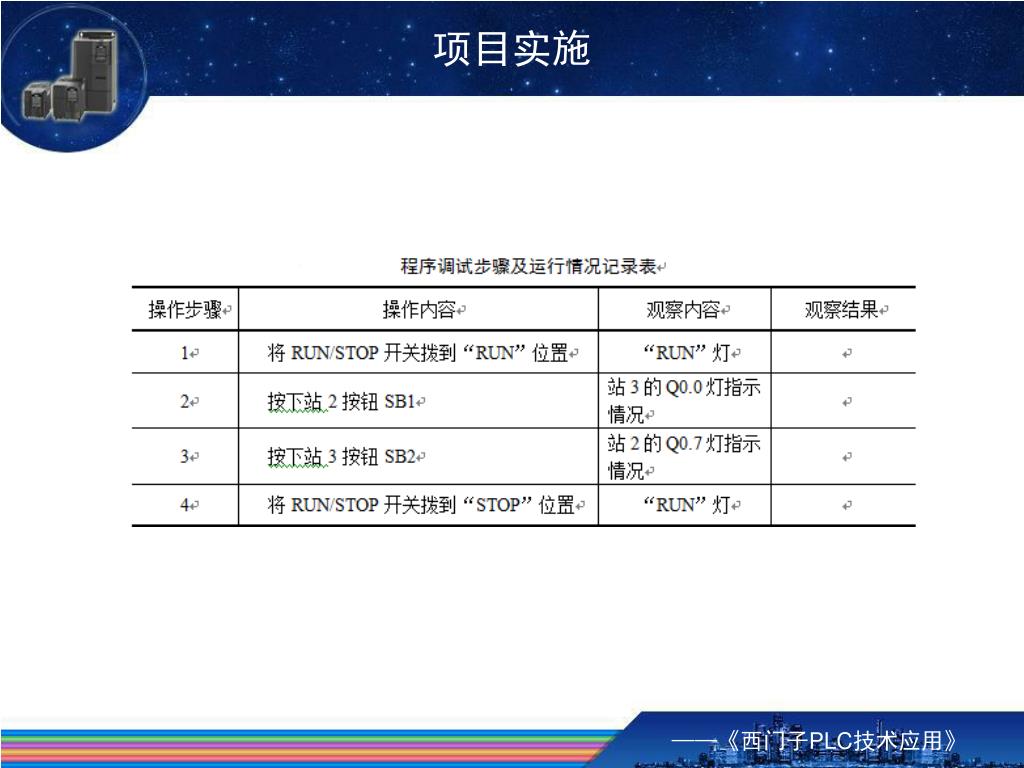 项目实施

程序调试步骤及运行情况记录表

| 操作步骤 | 操作内容 | 观察内容 | 观察结果 |
|---|---|---|---|
| 1 | 将 RUN/STOP 开关拨到“RUN”位置 | “RUN”灯 | |
| 2 | 按下站 2 按钮 SB1 | 站 3 的 Q0.0 灯指示情况 | |
| 3 | 按下站 3 按钮 SB2 | 站 2 的 Q0.7 灯指示情况 | |
| 4 | 将 RUN/STOP 开关拨到“STOP”位置 | “RUN”灯 | |

——《西门子PLC技术应用》